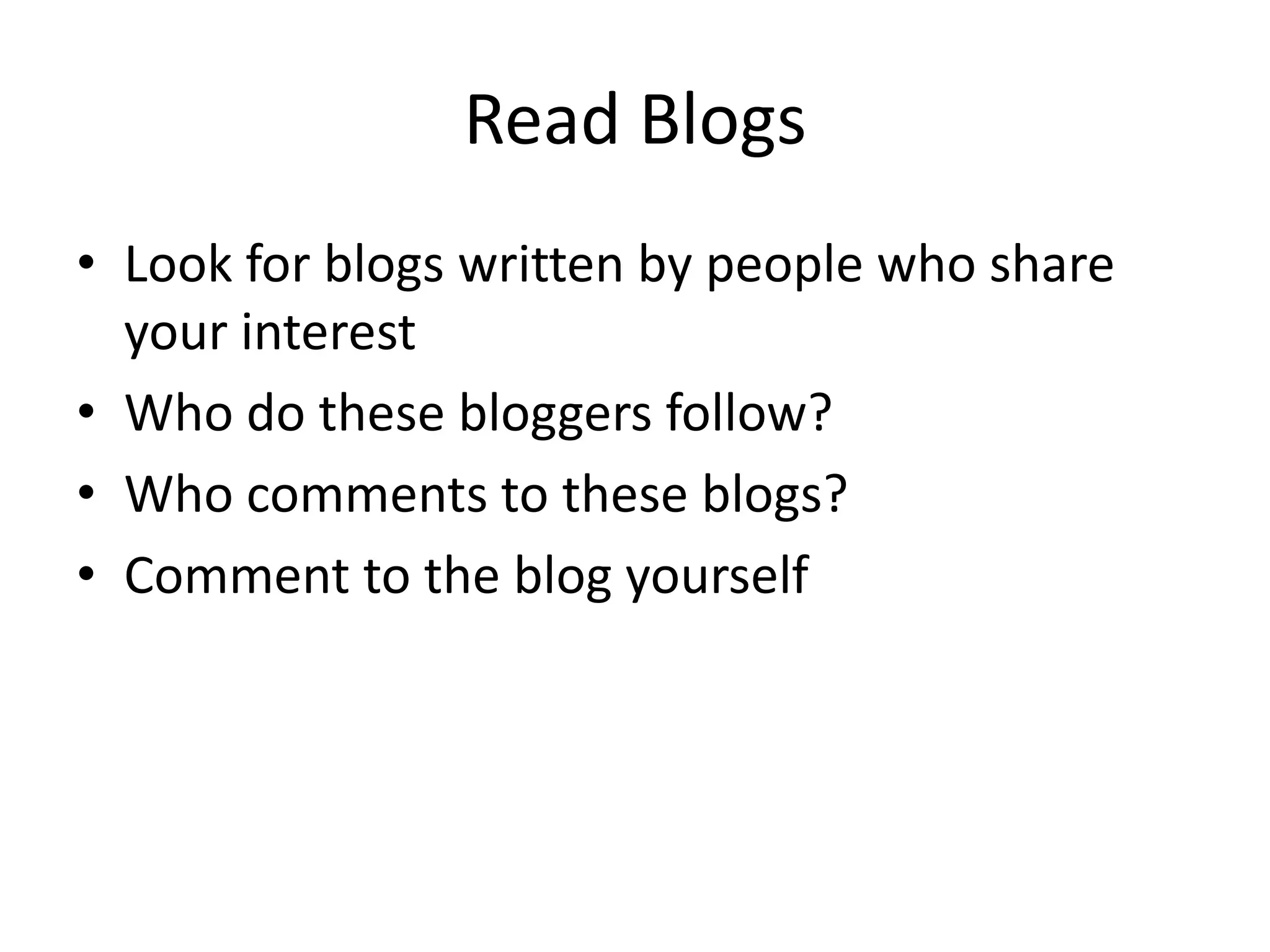 Read Blogs

• Look for blogs written by people who share your interest
• Who do these bloggers follow?
• Who comments to these blogs?
• Comment to the blog yourself